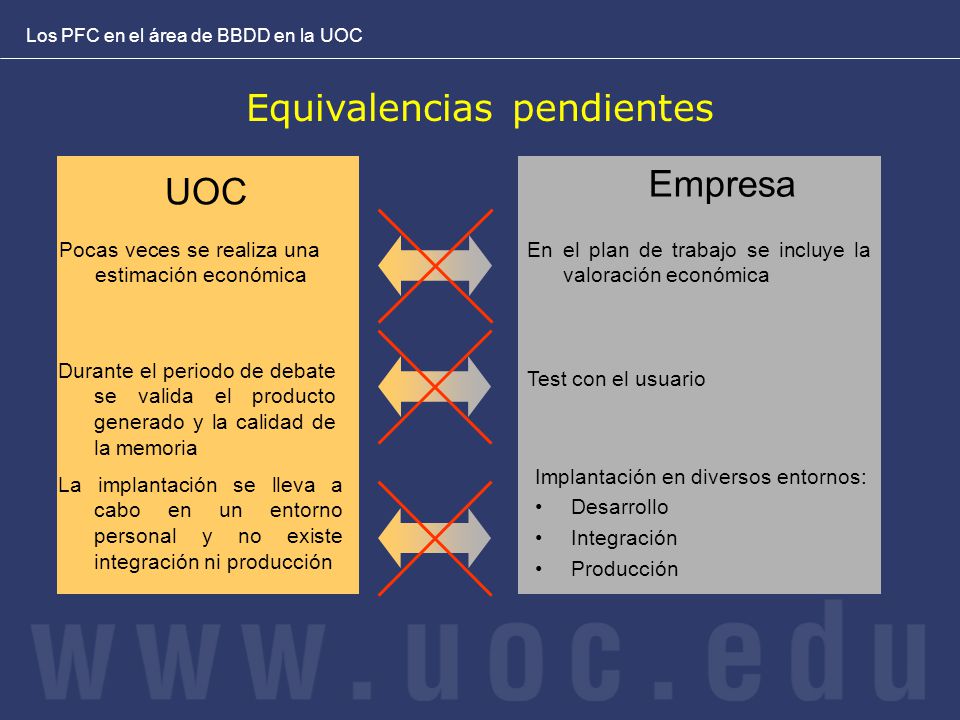 Los PFC en el área de BBDD en la UOC

Equivalencias pendientes

UOC

Pocas veces se realiza una estimación económica

Durante el periodo de debate se valida el producto generado y la calidad de la memoria

La implantación se lleva a cabo en un entorno personal y no existe integración ni producción

Empresa

En el plan de trabajo se incluye la valoración económica

Test con el usuario

Implantación en diversos entornos:
• Desarrollo
• Integración
• Producción

www.uoc.edu